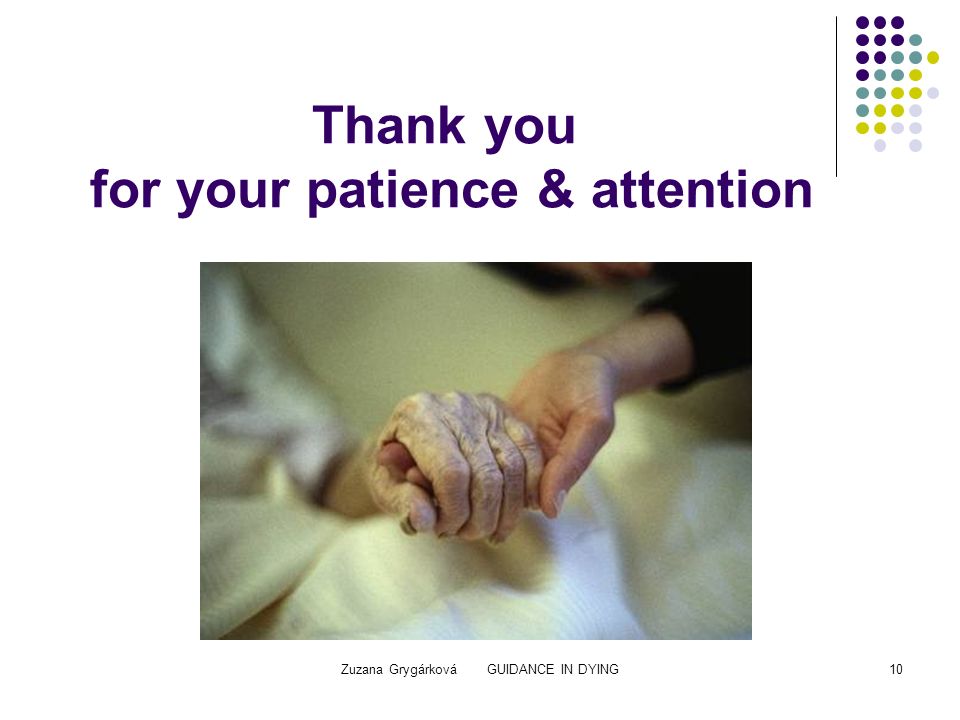 Thank you
for your patience & attention

Zuzana Grygárková GUIDANCE IN DYING 10